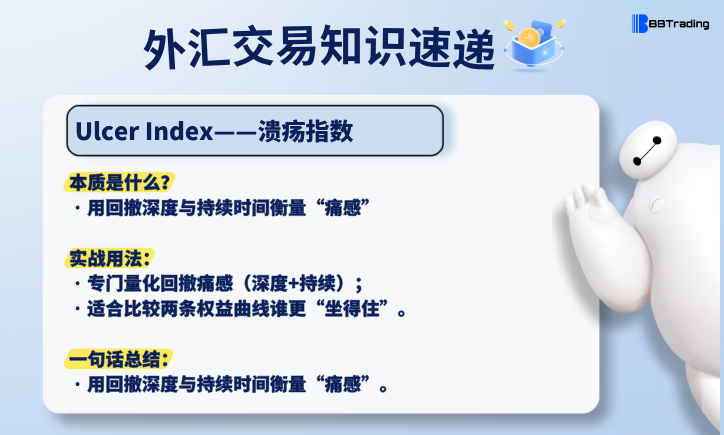 外汇交易知识速递

BBTrading

Ulcer Index——溃疡指数

本质是什么?
· 用回撤深度与持续时间衡量“痛感”

实战用法:
· 专门量化回撤痛感(深度+持续);
· 适合比较两条权益曲线谁更“坐得住”。

一句话总结:
· 用回撤深度与持续时间衡量“痛感”。